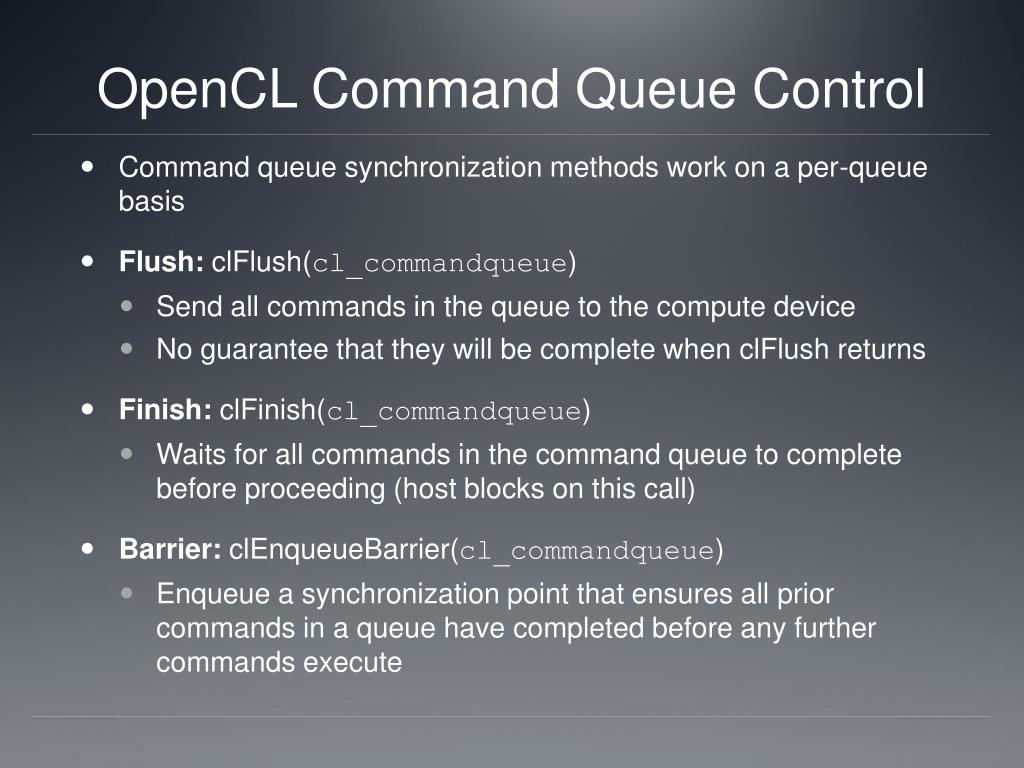 OpenCL Command Queue Control

- Command queue synchronization methods work on a per-queue basis
- Flush: clFlush(cl_commandqueue)
  - Send all commands in the queue to the compute device
  - No guarantee that they will be complete when clFlush returns
- Finish: clFinish(cl_commandqueue)
  - Waits for all commands in the command queue to complete before proceeding (host blocks on this call)
- Barrier: clEnqueueBarrier(cl_commandqueue)
  - Enqueue a synchronization point that ensures all prior commands in a queue have completed before any further commands execute